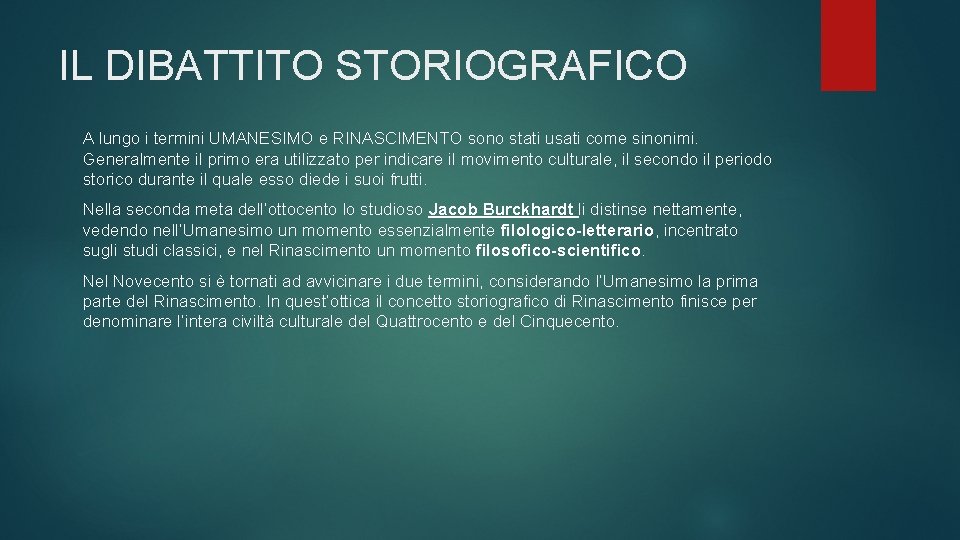 IL DIBATTITO STORIOGRAFICO

A lungo i termini UMANESIMO e RINASCIMENTO sono stati usati come sinonimi. Generalmente il primo era utilizzato per indicare il movimento culturale, il secondo il periodo storico durante il quale esso diede i suoi frutti.

Nella seconda meta dell'ottocento lo studioso Jacob Burckhardt li distinse nettamente, vedendo nell'Umanesimo un momento essenzialmente filologico-letterario, incentrato sugli studi classici, e nel Rinascimento un momento filosofico-scientifico.

Nel Novecento si è tornati ad avvicinare i due termini, considerando l'Umanesimo la prima parte del Rinascimento. In quest'ottica il concetto storiografico di Rinascimento finisce per denominare l'intera civiltà culturale del Quattrocento e del Cinquecento.